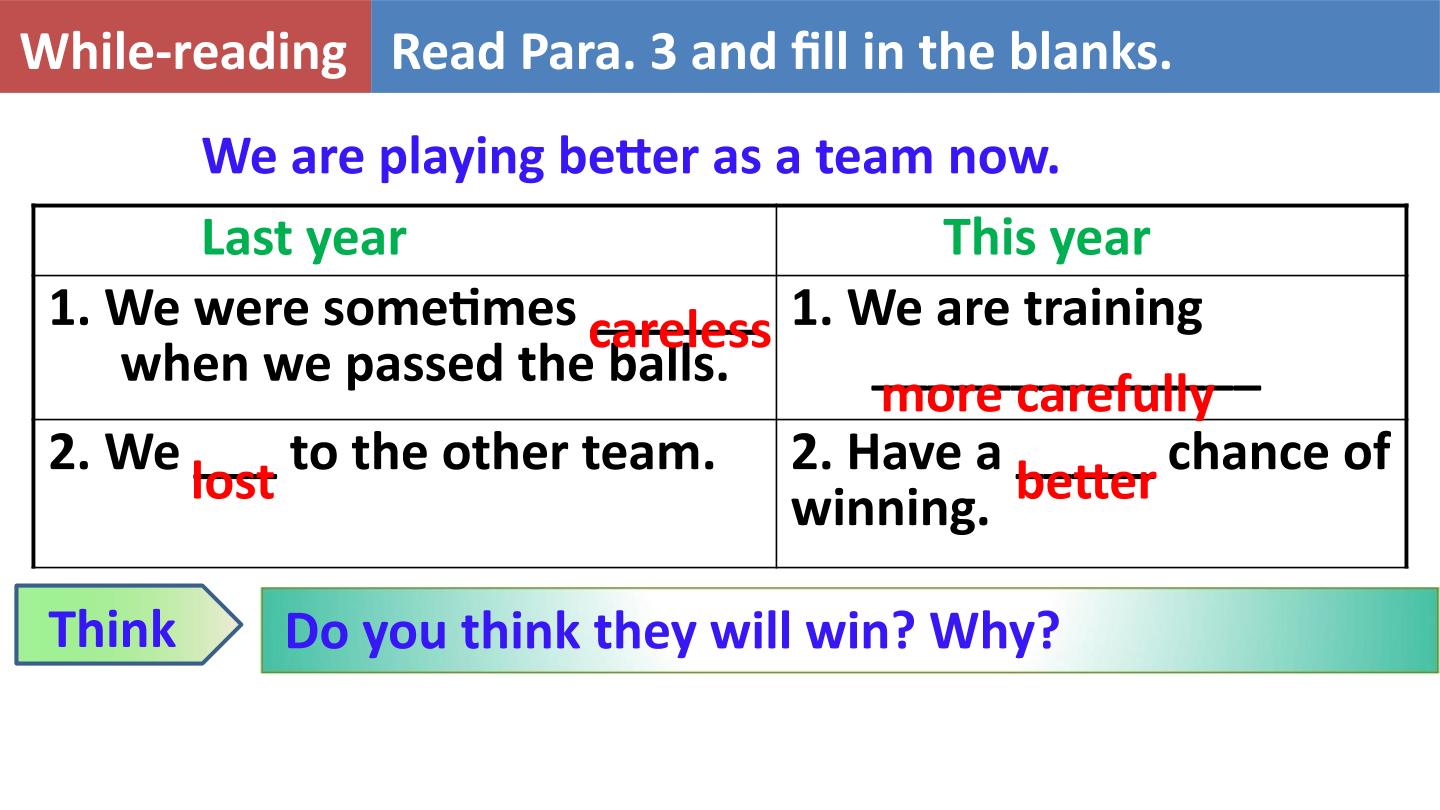 While-reading Read Para. 3 and fill in the blanks.

We are playing better as a team now.

| Last year | This year |
|---|---|
| 1. We were sometimes careless when we passed the balls. | 1. We are training more carefully |
| 2. We lost to the other team. | 2. Have a better chance of winning. |

Think

Do you think they will win? Why?